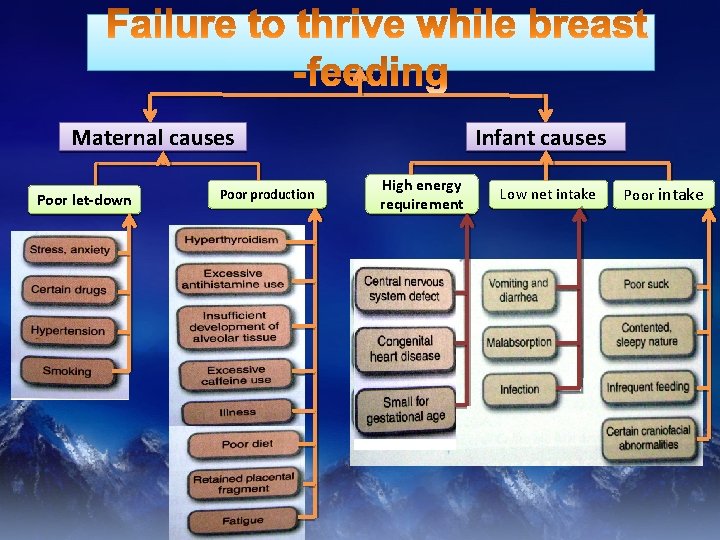 Failure to thrive while breast -feeding

Maternal causes

Poor let-down

Stress, anxiety

Certain drugs

Hypertension

Smoking

Poor production

Hyperthyroidism

Excessive antihistamine use

Insufficient development of alveolar tissue

Excessive caffeine use

Illness

Poor diet

Retained placental fragment

Fatigue

Infant causes

High energy requirement

Central nervous system defect

Congenital heart disease

Small for gestational age

Low net intake

Vomiting and diarrhea

Malabsorption

Infection

Poor intake

Poor suck

Contented, sleepy nature

Infrequent feeding

Certain craniofacial abnormalities